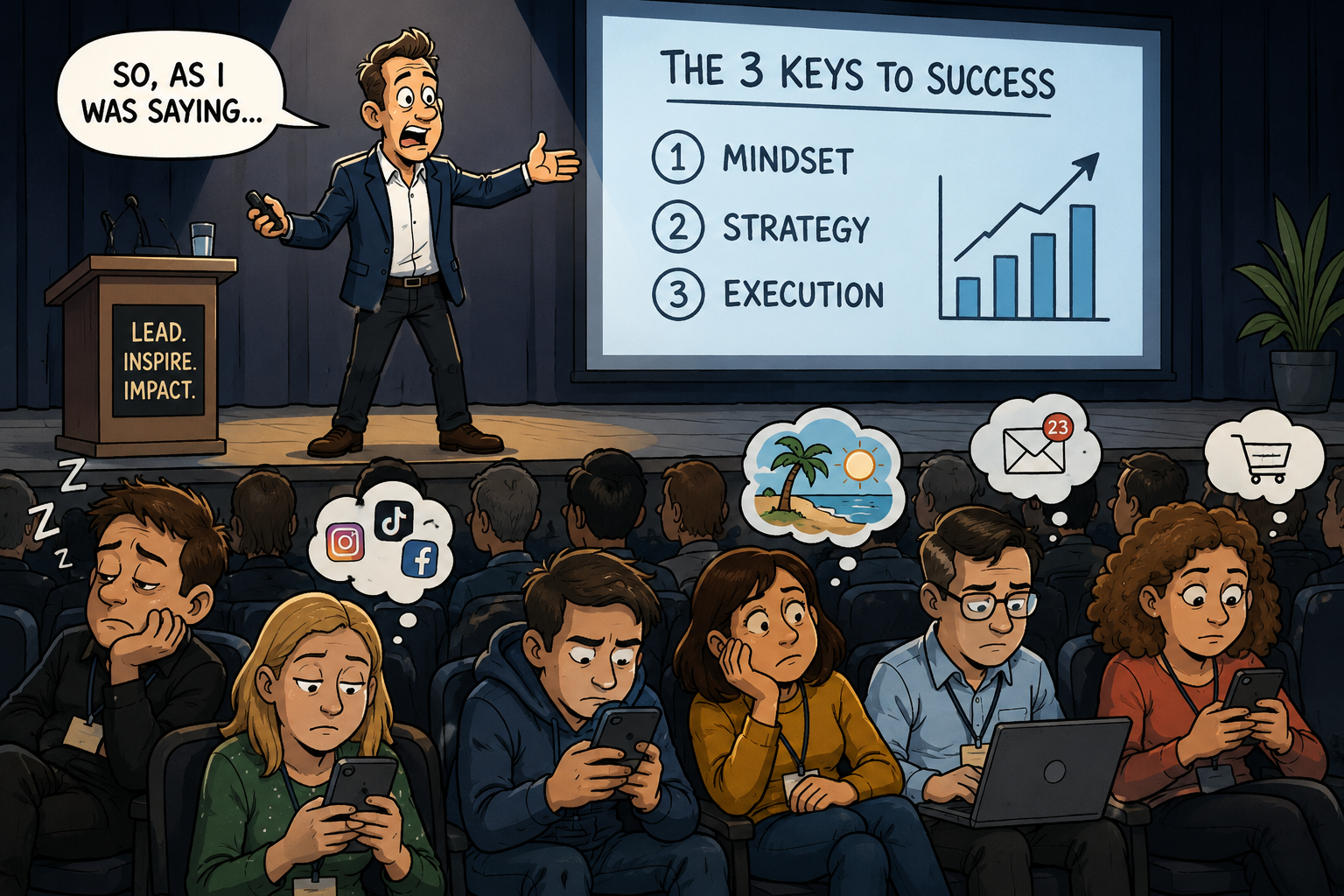 SO, AS I WAS SAYING...

THE 3 KEYS TO SUCCESS

1 MINDSET

2 STRATEGY

3 EXECUTION

LEAD. INSPIRE. IMPACT.

Z Z Z Z

23